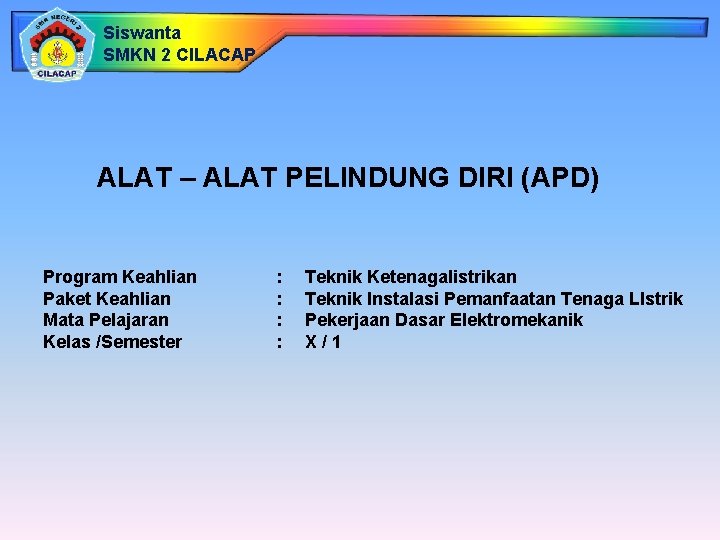 SMK NEGERI 2
CILACAP

Siswanta
SMKN 2 CILACAP

ALAT – ALAT PELINDUNG DIRI (APD)

Program Keahlian : Teknik Ketenagalistrikan
Paket Keahlian : Teknik Instalasi Pemanfaatan Tenaga LIstrik
Mata Pelajaran : Pekerjaan Dasar Elektromekanik
Kelas /Semester : X / 1